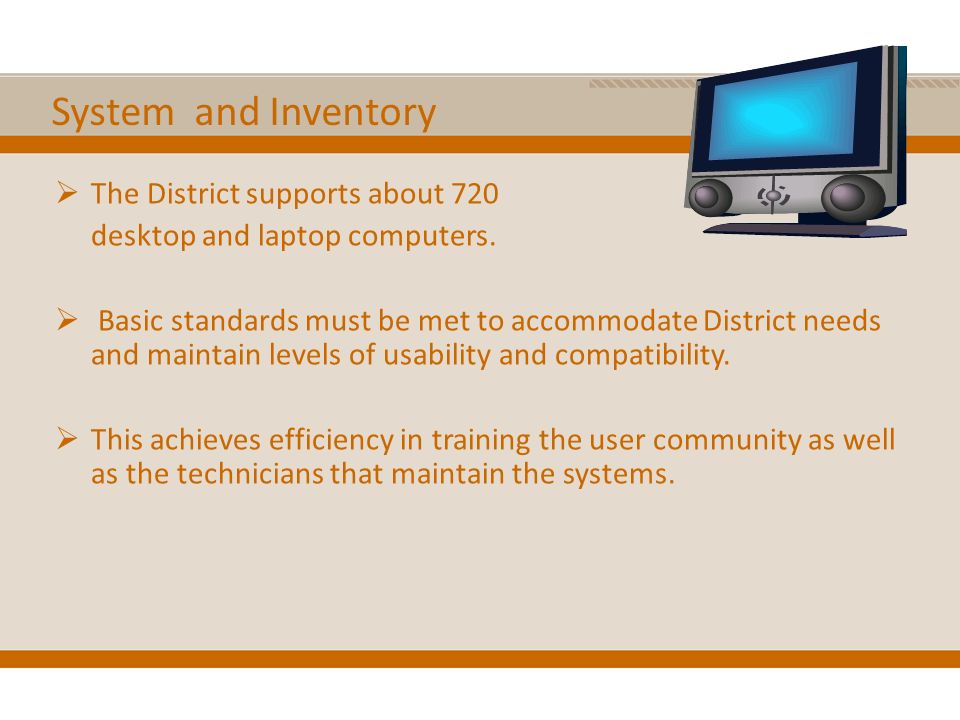 System and Inventory

➢ The District supports about 720 desktop and laptop computers.

➢ Basic standards must be met to accommodate District needs and maintain levels of usability and compatibility.

➢ This achieves efficiency in training the user community as well as the technicians that maintain the systems.